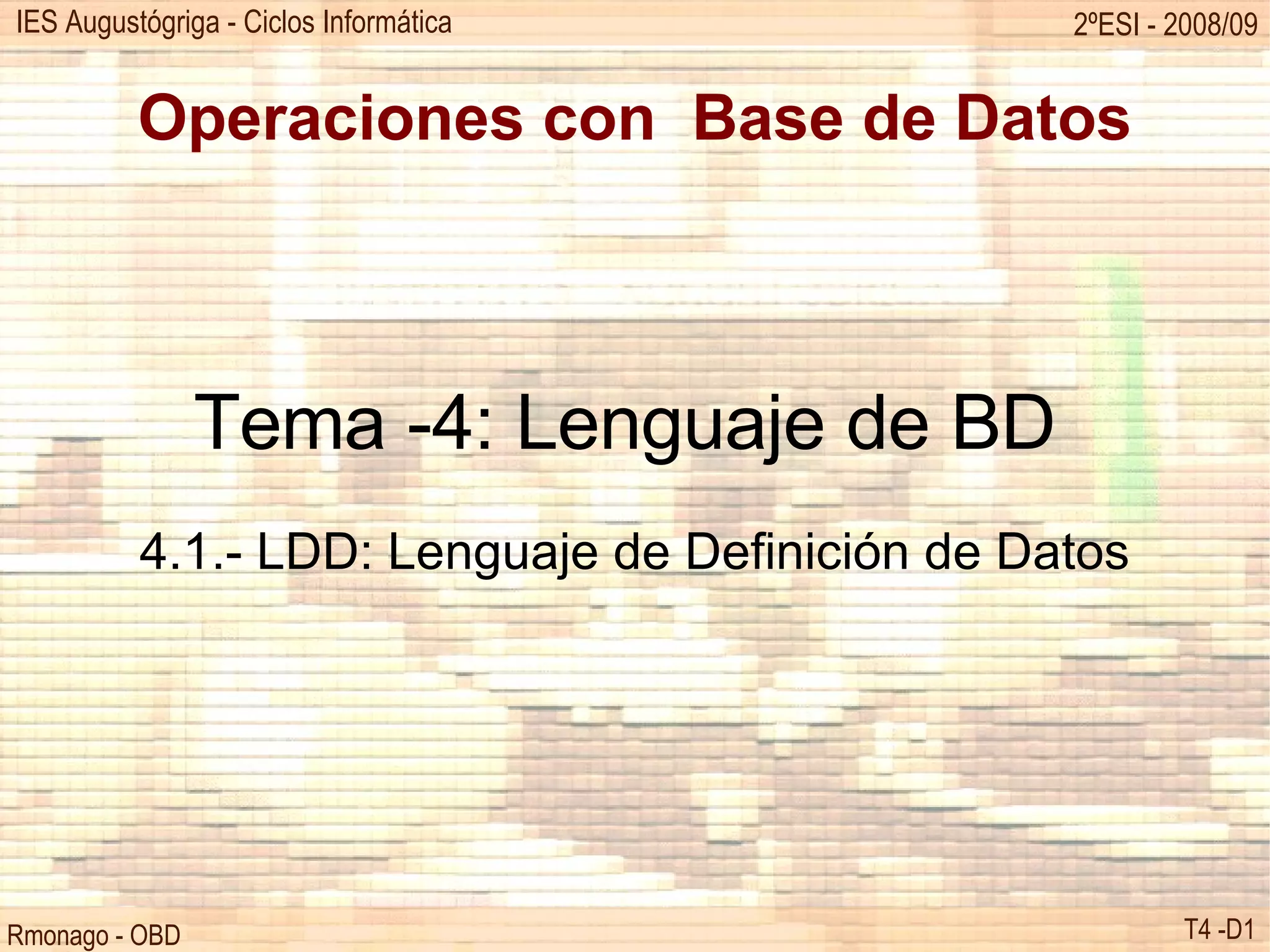 IES Augustógriga - Ciclos Informática

2ºESI - 2008/09

Operaciones con  Base de Datos

Tema -4: Lenguaje de BD

4.1.- LDD: Lenguaje de Definición de Datos

Rmonago - OBD

T4 -D1